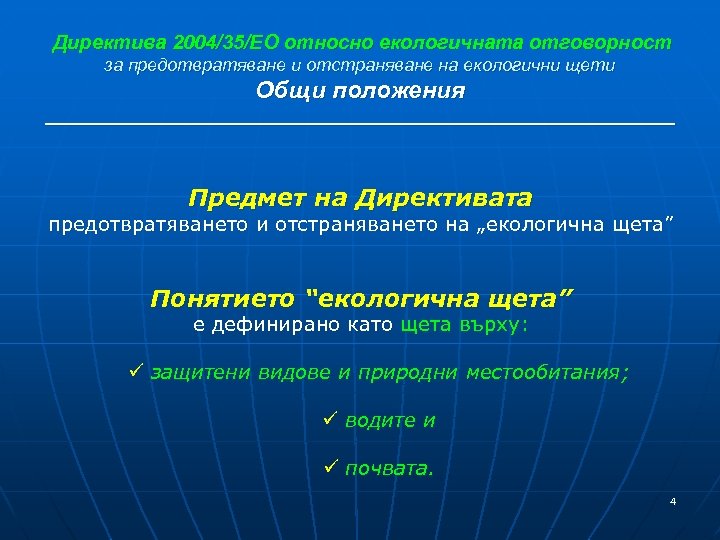 Директива 2004/35/ЕО относно екологичната отговорност
за предотвратяване и отстраняване на екологични щети
Общи положения

Предмет на Директивата
предотвратяването и отстраняването на „екологична щета”

Понятието "екологична щета”
е дефинирано като щета върху:

✓ защитени видове и природни местообитания;

✓ водите и

✓ почвата.

4